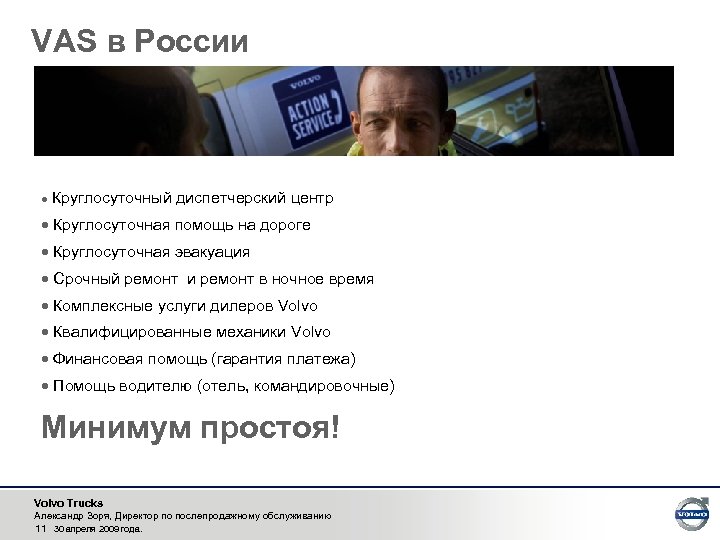 VAS в России

VOLVO
ACTION SERVICE

• Круглосуточный диспетчерский центр
• Круглосуточная помощь на дороге
• Круглосуточная эвакуация
• Срочный ремонт и ремонт в ночное время
• Комплексные услуги дилеров Volvo
• Квалифицированные механики Volvo
• Финансовая помощь (гарантия платежа)
• Помощь водителю (отель, командировочные)

Минимум простоя!

Volvo Trucks
Александр Зоря, Директор по послепродажному обслуживанию
11 30 апреля 2009 года.

VOLVO